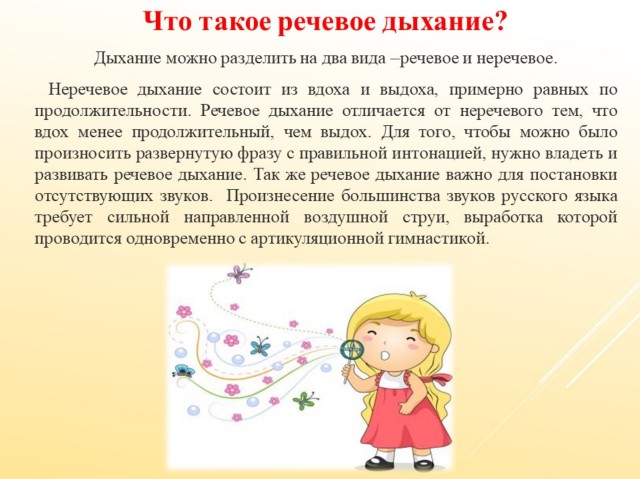 Что такое речевое дыхание?

Дыхание можно разделить на два вида –речевое и неречевое.

Неречевое дыхание состоит из вдоха и выдоха, примерно равных по продолжительности. Речевое дыхание отличается от неречевого тем, что вдох менее продолжительный, чем выдох. Для того, чтобы можно было произносить развернутую фразу с правильной интонацией, нужно владеть и развивать речевое дыхание. Так же речевое дыхание важно для постановки отсутствующих звуков. Произнесение большинства звуков русского языка требует сильной направленной воздушной струи, выработка которой проводится одновременно с артикуляционной гимнастикой.